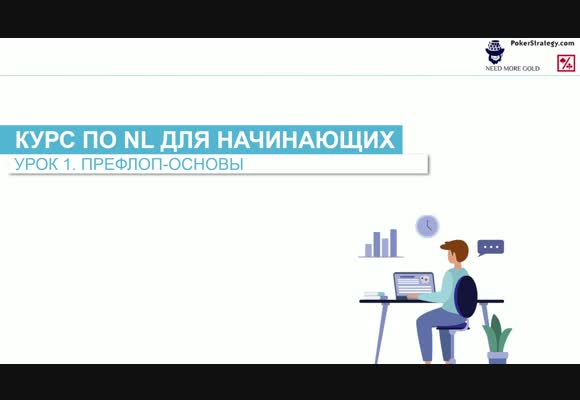 PokerStrategy.com
NEED MORE GOLD

КУРС ПО NL ДЛЯ НАЧИНАЮЩИХ
УРОК 1. ПРЕФЛОП-ОСНОВЫ